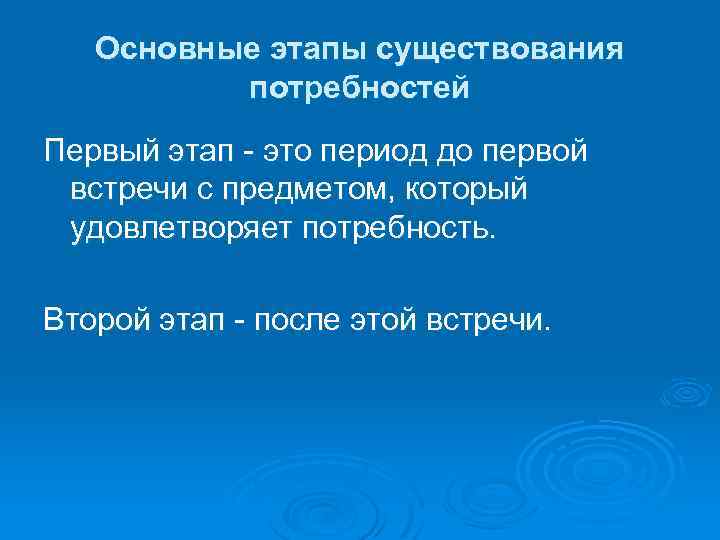 Основные этапы существования потребностей

Первый этап - это период до первой встречи с предметом, который удовлетворяет потребность.

Второй этап - после этой встречи.